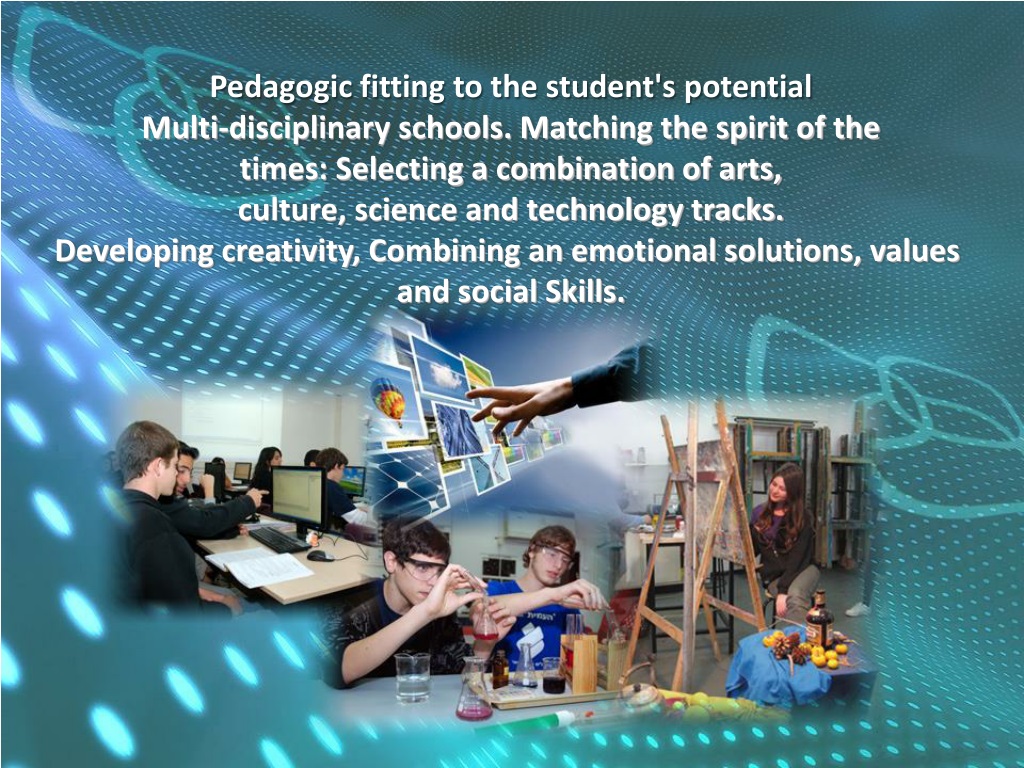 Pedagogic fitting to the student's potential
Multi-disciplinary schools. Matching the spirit of the times: Selecting a combination of arts, culture, science and technology tracks.
Developing creativity, Combining an emotional solutions, values and social Skills.